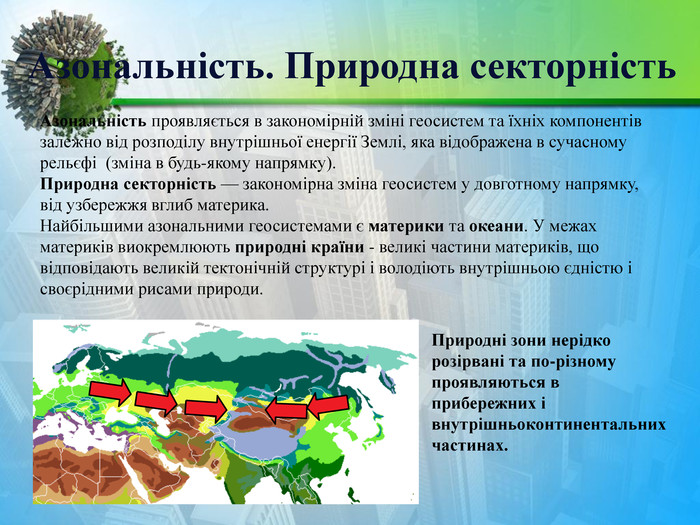 Азональність. Природна секторність

Азональність проявляється в закономірній зміні геосистем та їхніх компонентів залежно від розподілу внутрішньої енергії Землі, яка відображена в сучасному рельєфі (зміна в будь-якому напрямку).
Природна секторність — закономірна зміна геосистем у довготному напрямку, від узбережжя вглиб материка.
Найбільшими азональними геосистемами є материки та океани. У межах материків виокремлюють природні країни - великі частини материків, що відповідають великій тектонічній структурі і володіють внутрішньою єдністю і своєрідними рисами природи.

Природні зони нерідко розірвані та по-різному проявляються в прибережних і внутрішньоконтинентальних частинах.